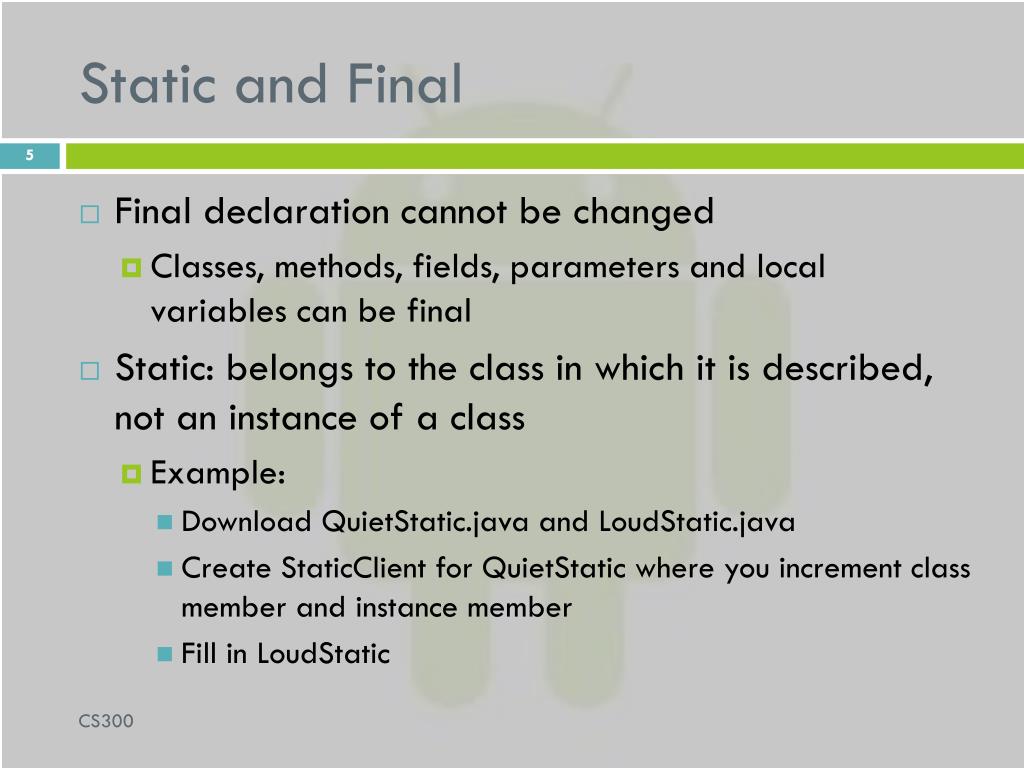 Static and Final

5

Final declaration cannot be changed

Classes, methods, fields, parameters and local variables can be final

Static: belongs to the class in which it is described, not an instance of a class

Example:

Download QuietStatic.java and LoudStatic.java

Create StaticClient for QuietStatic where you increment class member and instance member

Fill in LoudStatic

CS300